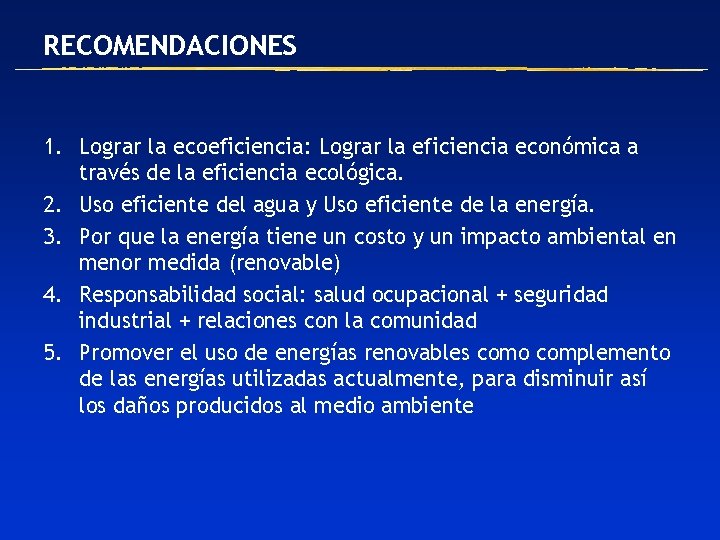 RECOMENDACIONES

1. Lograr la ecoeficiencia: Lograr la eficiencia económica a través de la eficiencia ecológica.
2. Uso eficiente del agua y Uso eficiente de la energía.
3. Por que la energía tiene un costo y un impacto ambiental en menor medida (renovable)
4. Responsabilidad social: salud ocupacional + seguridad industrial + relaciones con la comunidad
5. Promover el uso de energías renovables como complemento de las energías utilizadas actualmente, para disminuir así los daños producidos al medio ambiente